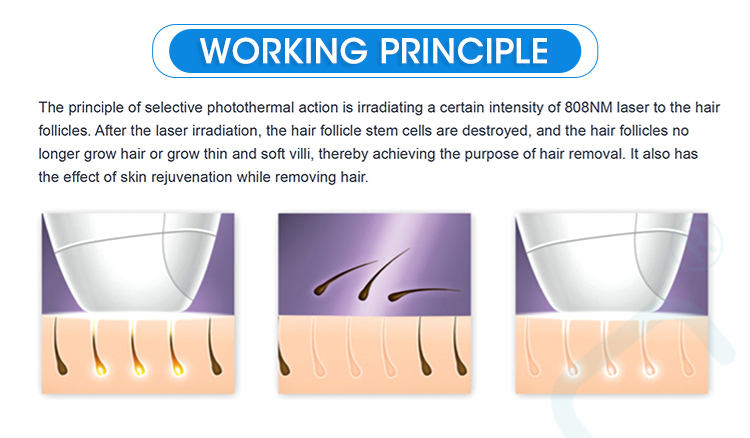 WORKING PRINCIPLE

The principle of selective photothermal action is irradiating a certain intensity of 808NM laser to the hair follicles. After the laser irradiation, the hair follicle stem cells are destroyed, and the hair follicles no longer grow hair or grow thin and soft villi, thereby achieving the purpose of hair removal. It also has the effect of skin rejuvenation while removing hair.